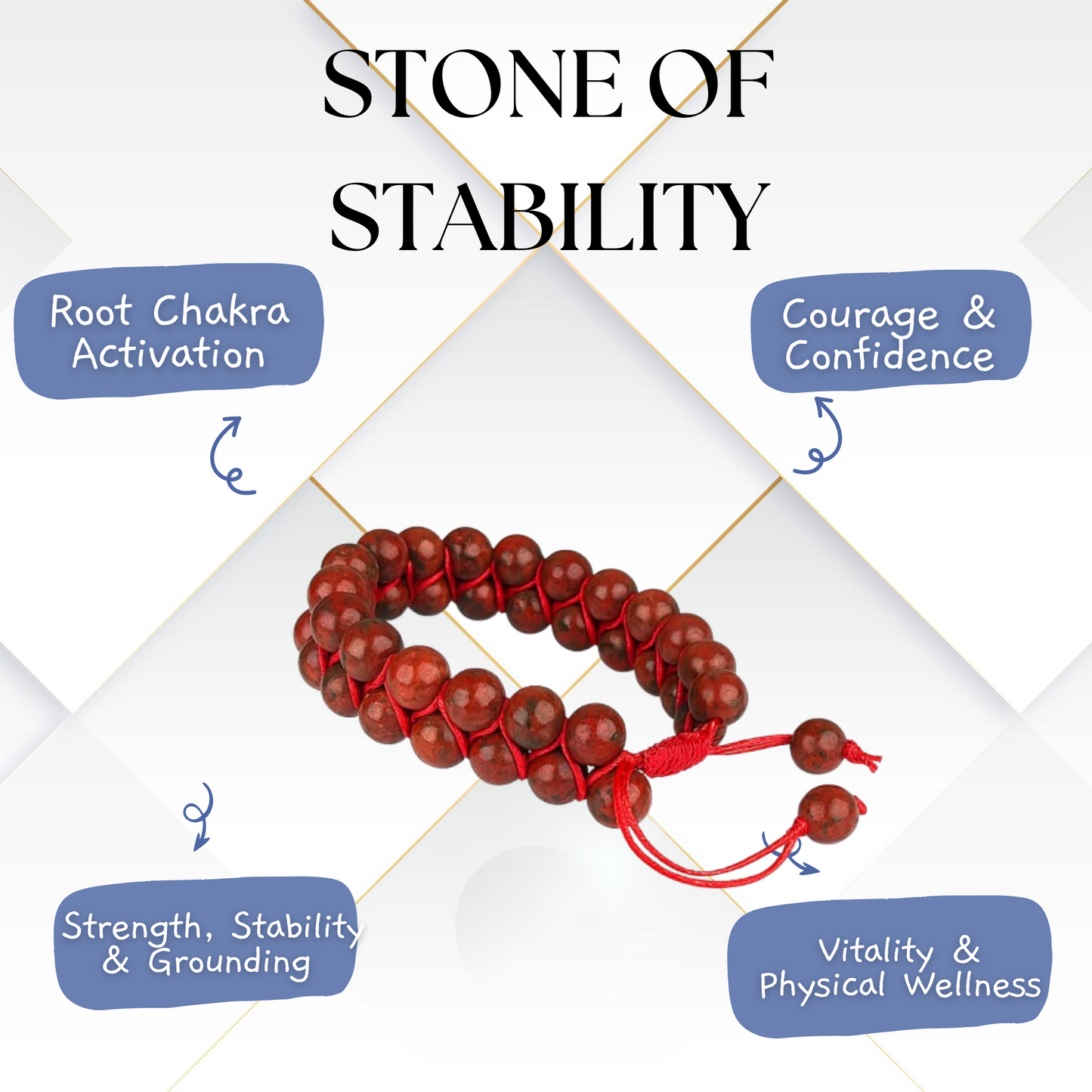 STONE OF STABILITY

Root Chakra Activation

Courage & Confidence

Strength, Stability & Grounding

Vitality & Physical Wellness